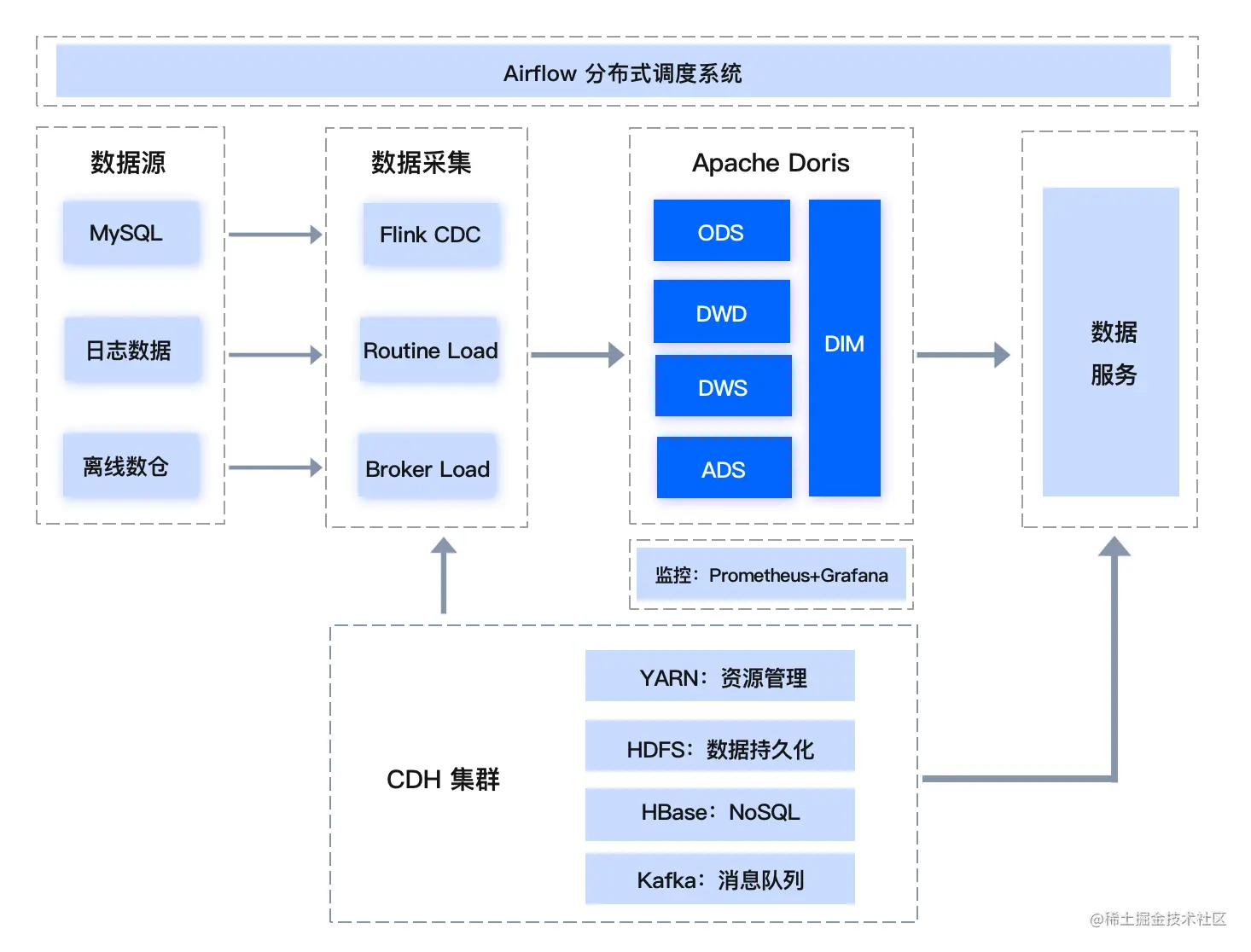 Airflow 分布式调度系统

数据源

MySQL

日志数据

离线数仓

数据采集

Flink CDC

Routine Load

Broker Load

Apache Doris

ODS

DWD

DWS

ADS

DIM

数据服务

监控：Prometheus+Grafana

CDH 集群

YARN：资源管理

HDFS：数据持久化

HBase：NoSQL

Kafka：消息队列

@稀土掘金技术社区